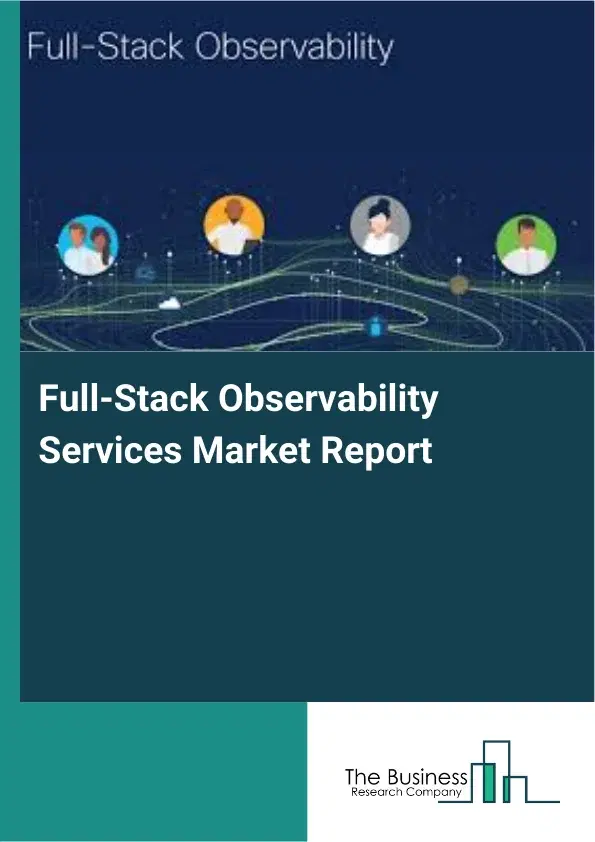 Full-Stack Observability

Full-Stack Observability Services Market Report

The Business
Research Company